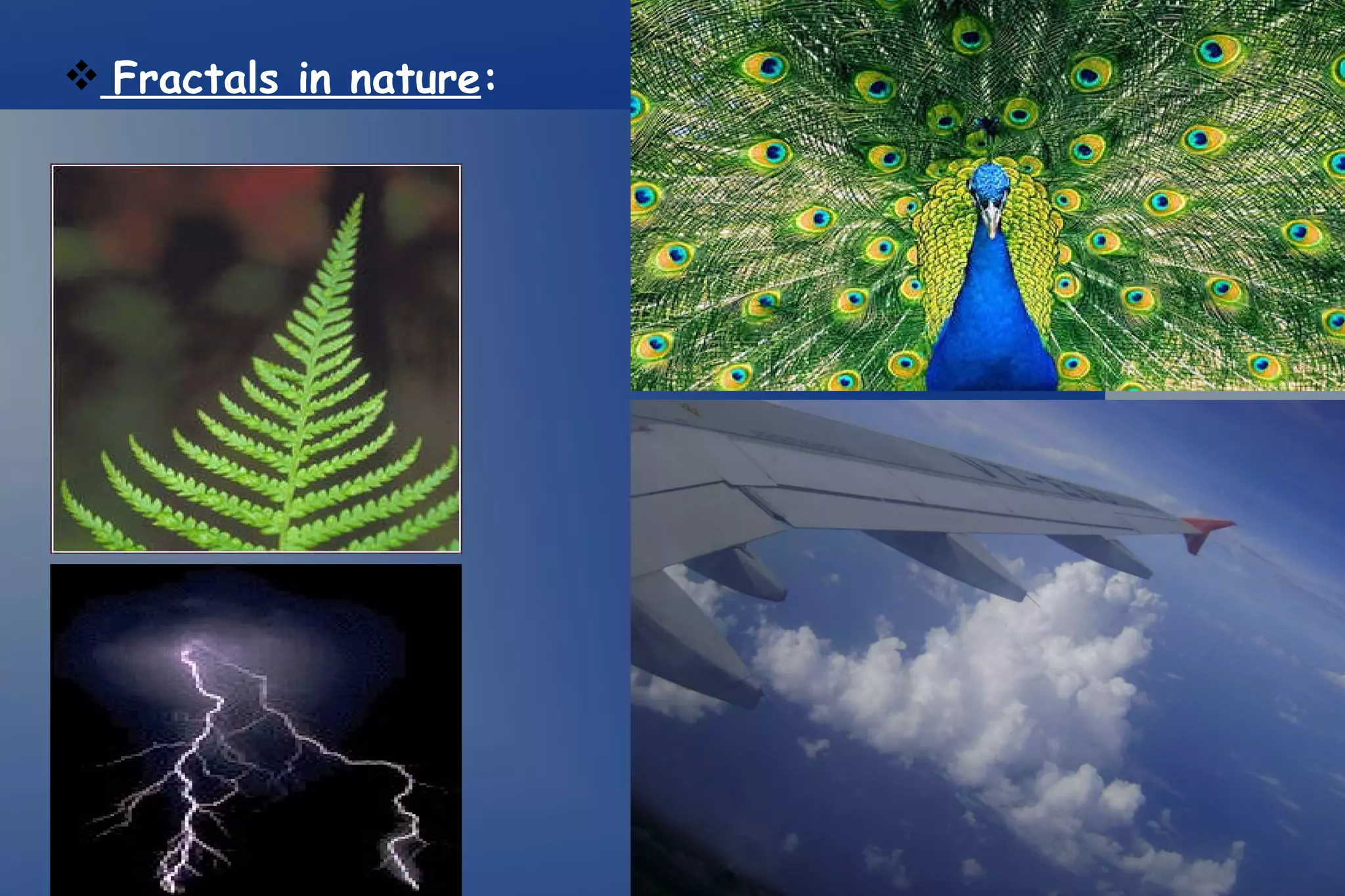 ❖ Fractals in nature: